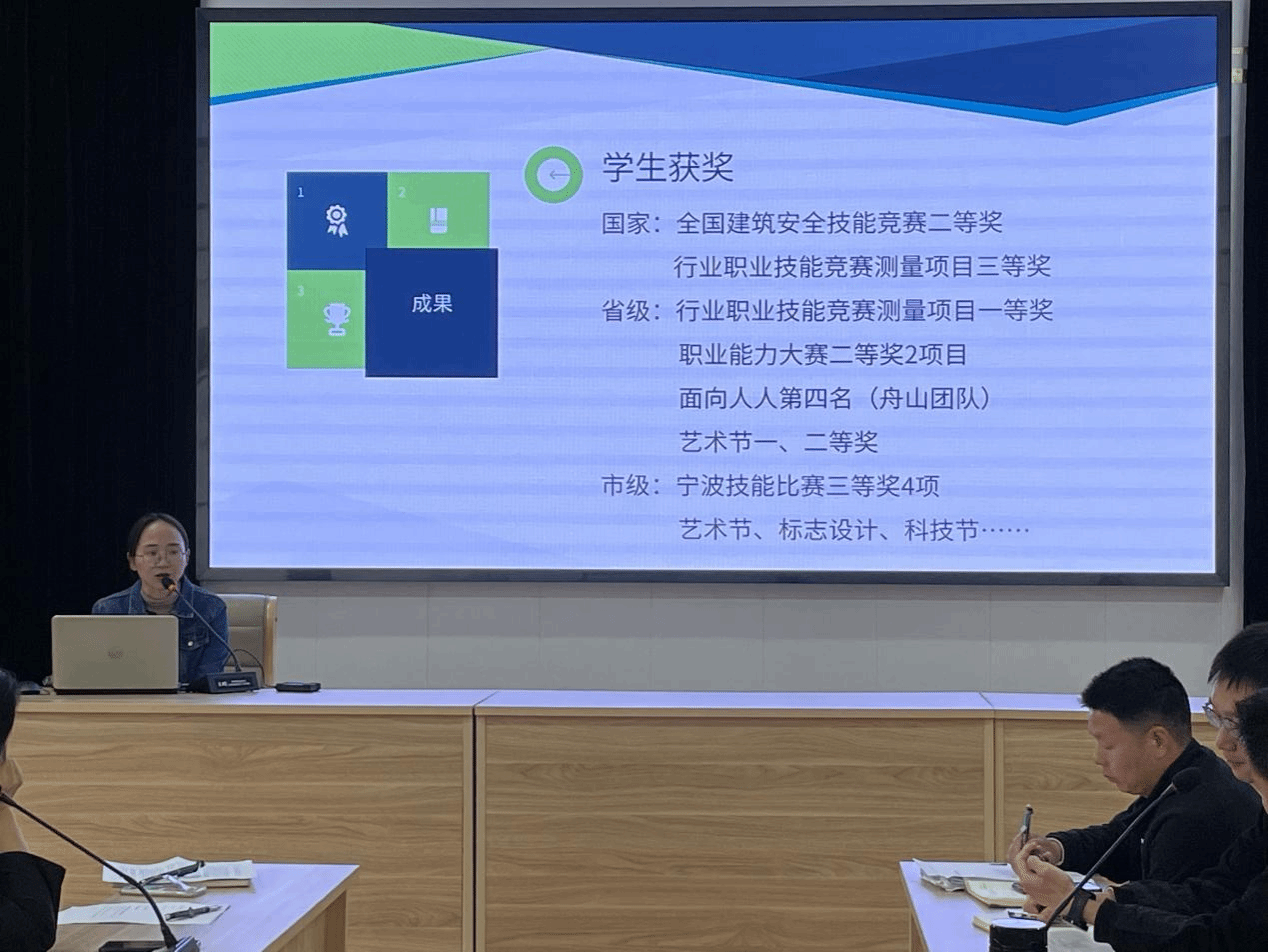 1
2
3
成果

学生获奖

国家：全国建筑安全技能竞赛二等奖
行业职业技能竞赛测量项目三等奖
省级：行业职业技能竞赛测量项目一等奖
职业能力大赛二等奖2项目
面向人人第四名（舟山团队）
艺术节一、二等奖
市级：宁波技能比赛三等奖4项
艺术节、标志设计、科技节……